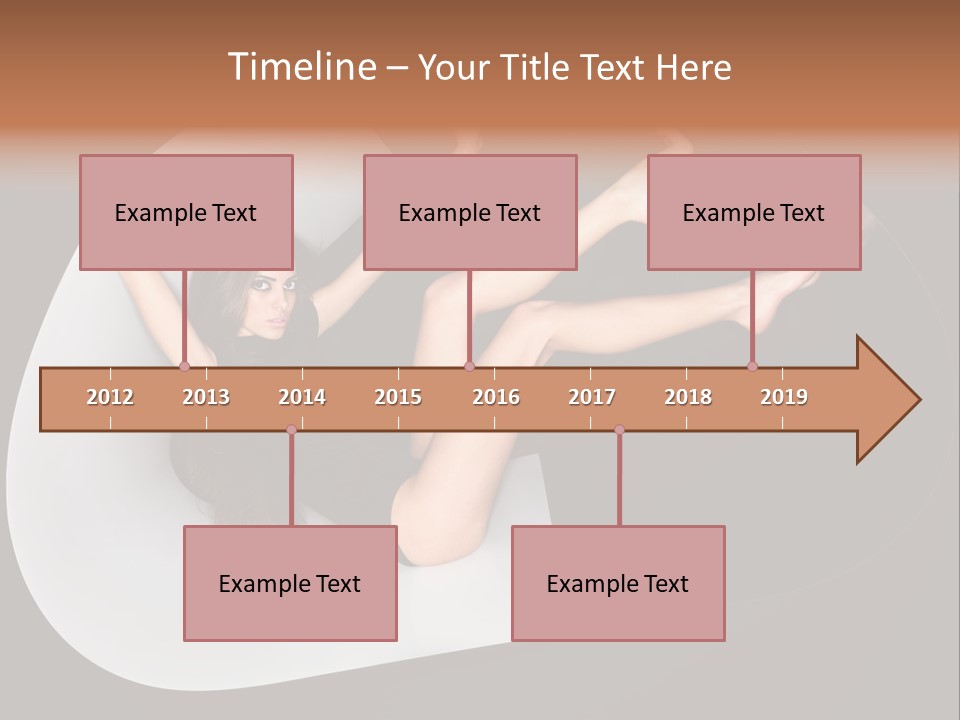 Timeline – Your Title Text Here

Example Text

Example Text

Example Text

2012 2013 2014 2015 2016 2017 2018 2019

Example Text

Example Text